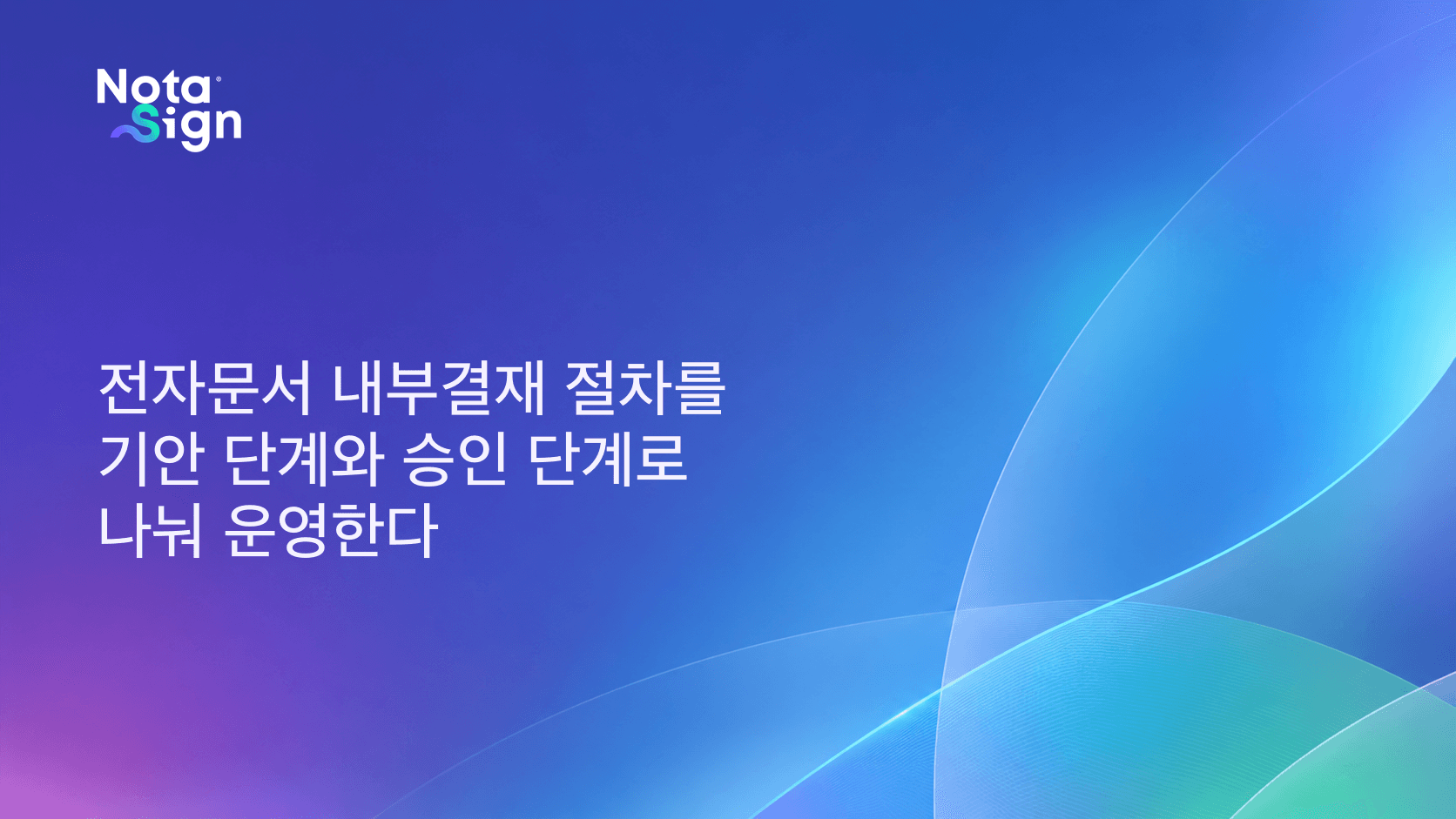 Nota Sign

전자문서 내부결재 절차를 기안 단계와 승인 단계로 나눠 운영한다